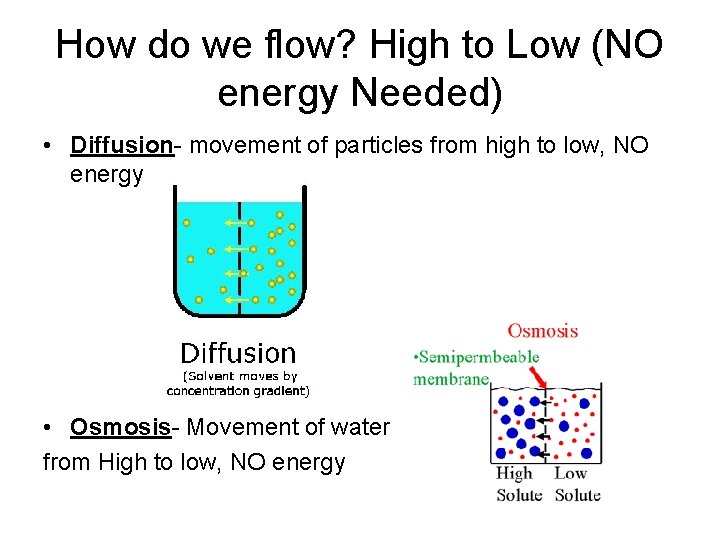 How do we flow? High to Low (NO energy Needed)

• Diffusion- movement of particles from high to low, NO energy

Diffusion
(Solvent moves by concentration gradient)

Osmosis

•Semipermbeable membrane

High Solute

Low Solute

• Osmosis- Movement of water from High to low, NO energy